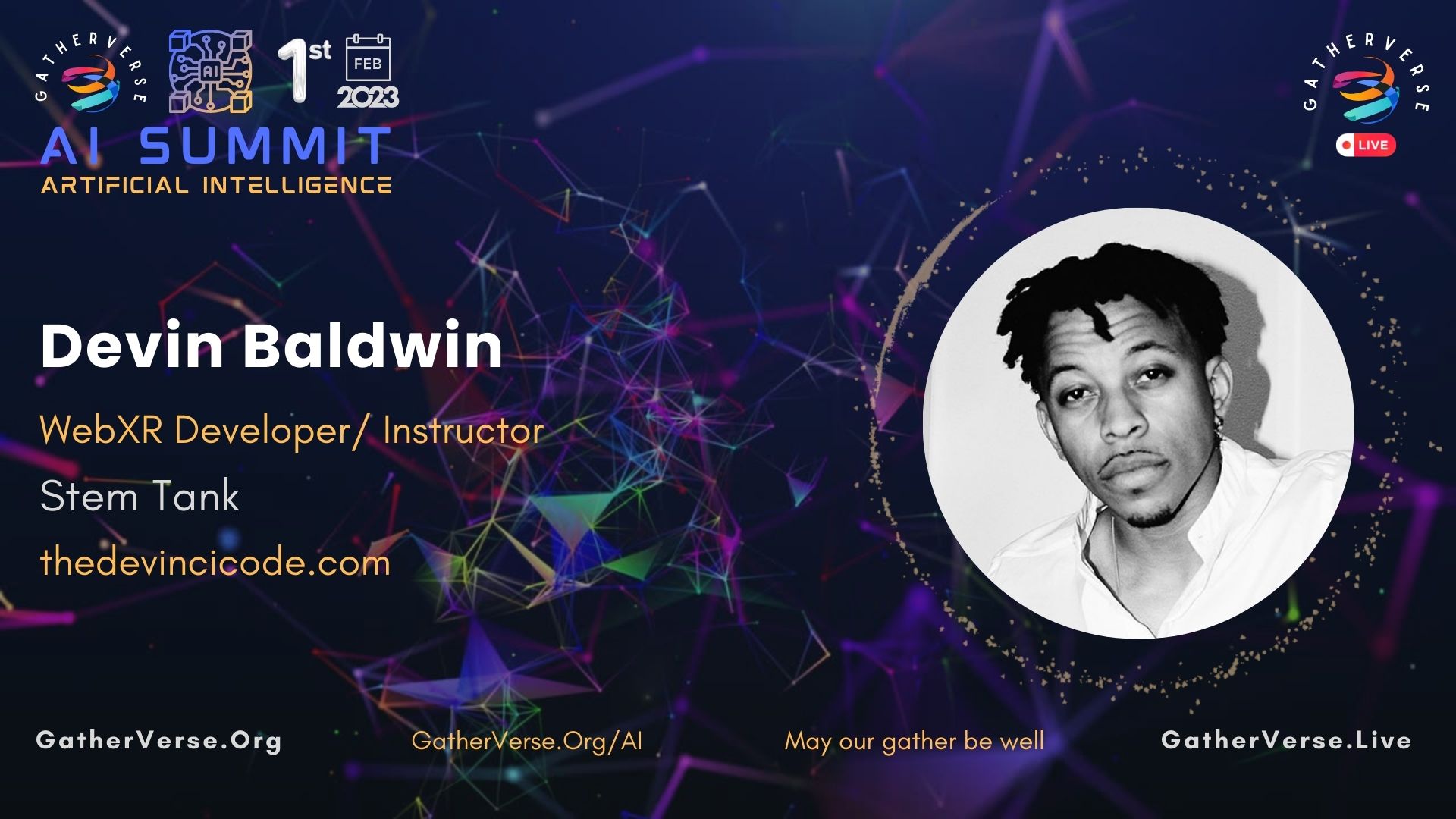 GATHERVERSE

AI

1st FEB 2023

AI SUMMIT
ARTIFICIAL INTELLIGENCE

GATHERVERSE
LIVE

Devin Baldwin

WebXR Developer/ Instructor

Stem Tank

thedevincicode.com

GatherVerse.Org GatherVerse.Org/AI May our gather be well GatherVerse.Live